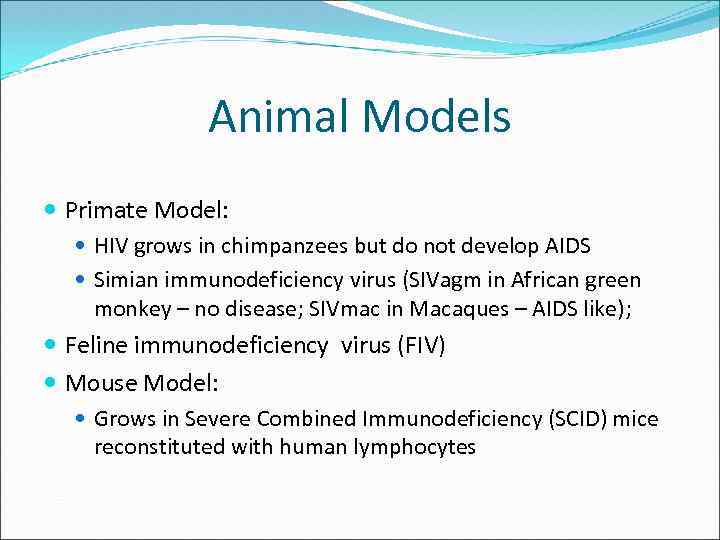 Animal Models

- Primate Model:
  - HIV grows in chimpanzees but do not develop AIDS
  - Simian immunodeficiency virus (SIVagm in African green monkey – no disease; SIVmac in Macaques – AIDS like);
- Feline immunodeficiency virus (FIV)
- Mouse Model:
  - Grows in Severe Combined Immunodeficiency (SCID) mice reconstituted with human lymphocytes